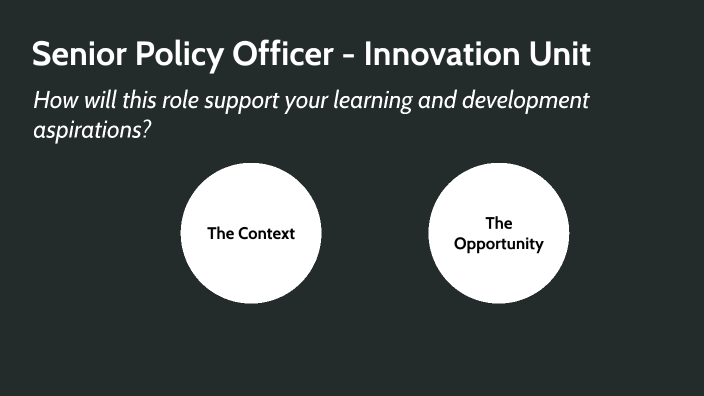 Senior Policy Officer - Innovation Unit

How will this role support your learning and development aspirations?

The Context

The Opportunity